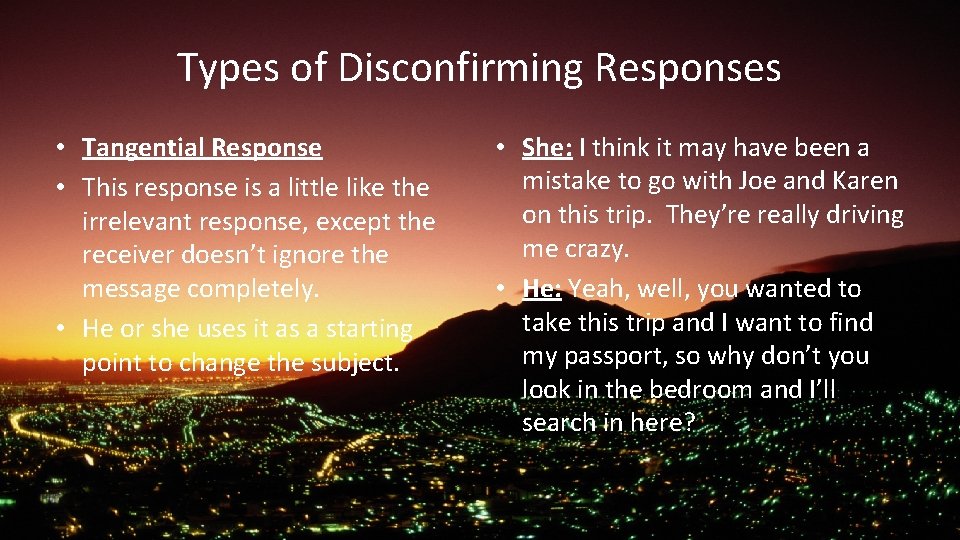 Types of Disconfirming Responses

• Tangential Response
• This response is a little like the irrelevant response, except the receiver doesn't ignore the message completely.
• He or she uses it as a starting point to change the subject.

• She: I think it may have been a mistake to go with Joe and Karen on this trip. They're really driving me crazy.
• He: Yeah, well, you wanted to take this trip and I want to find my passport, so why don't you look in the bedroom and I'll search in here?